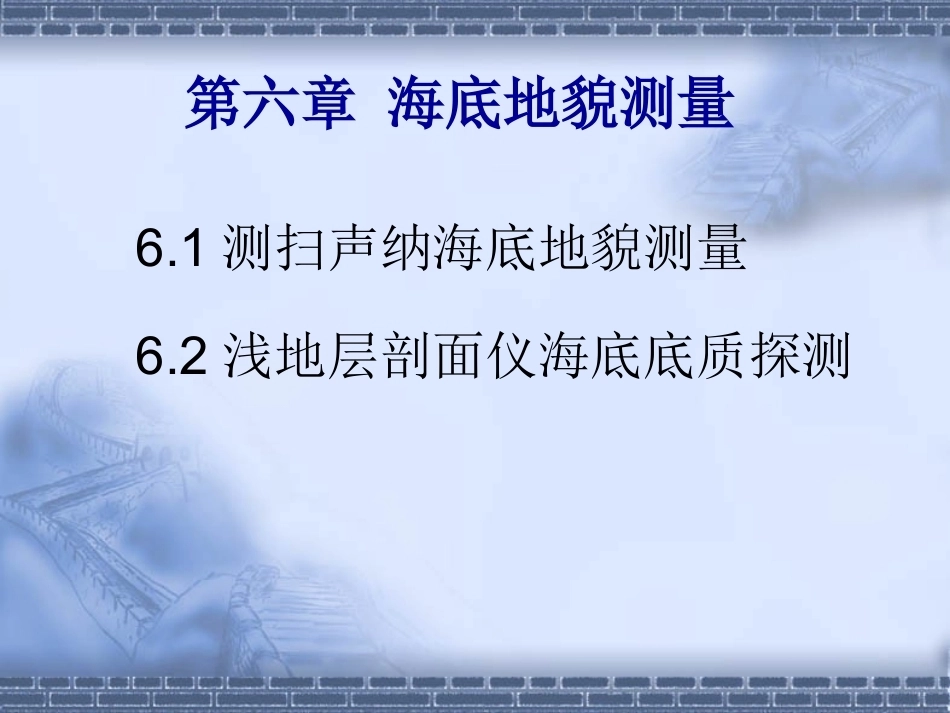 第六章 海底地貌测量

6.1 测扫声纳海底地貌测量

6.2 浅地层剖面仪海底底质探测